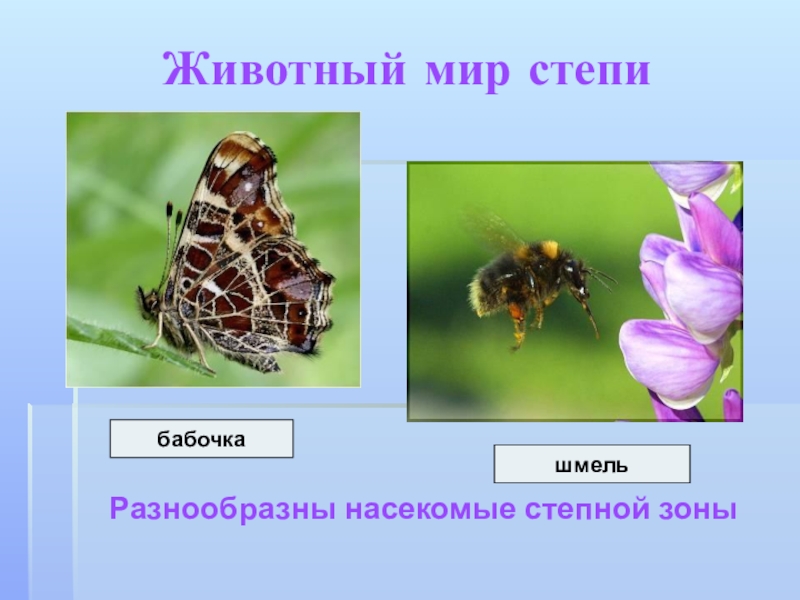 Животный мир степи

бабочка

шмель

Разнообразны насекомые степной зоны